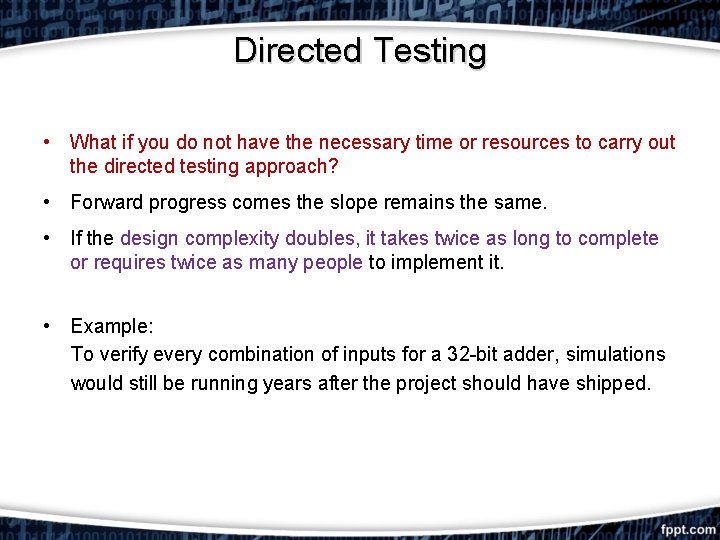 Directed Testing

• What if you do not have the necessary time or resources to carry out the directed testing approach?

• Forward progress comes the slope remains the same.

• If the design complexity doubles, it takes twice as long to complete or requires twice as many people to implement it.

• Example:
To verify every combination of inputs for a 32-bit adder, simulations would still be running years after the project should have shipped.

fppt.com